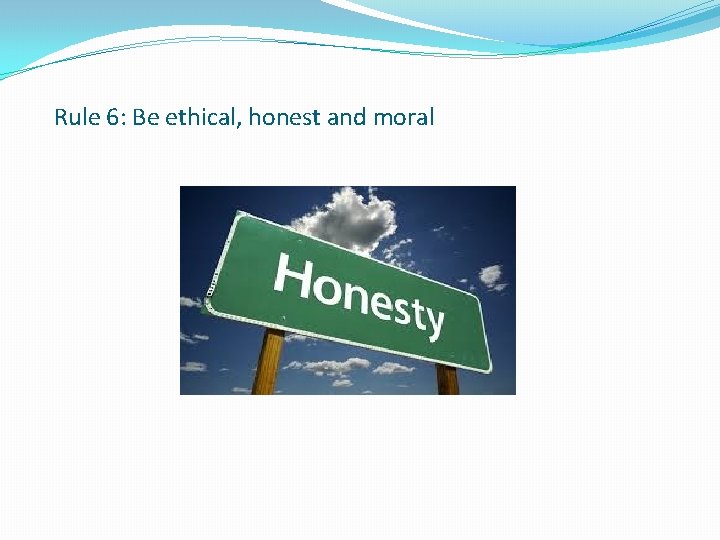 Rule 6: Be ethical, honest and moral

Honesty